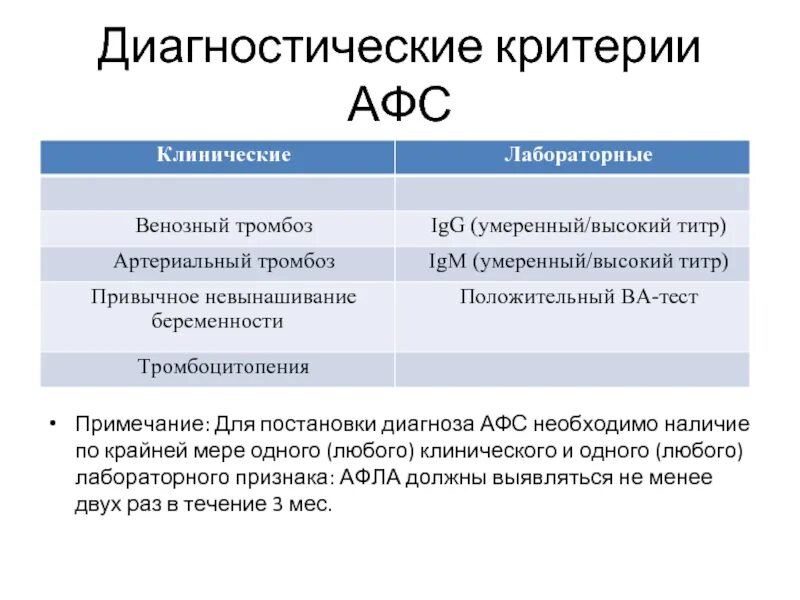 Диагностические критерии АФС

| Клинические | Лабораторные |
|---|---|
| | |
| Венозный тромбоз | IgG (умеренный/высокий титр) |
| Артериальный тромбоз | IgM (умеренный/высокий титр) |
| Привычное невынашивание беременности | Положительный ВА-тест |
| Тромбоцитопения | |

• Примечание: Для постановки диагноза АФС необходимо наличие по крайней мере одного (любого) клинического и одного (любого) лабораторного признака: АФЛА должны выявляться не менее двух раз в течение 3 мес.